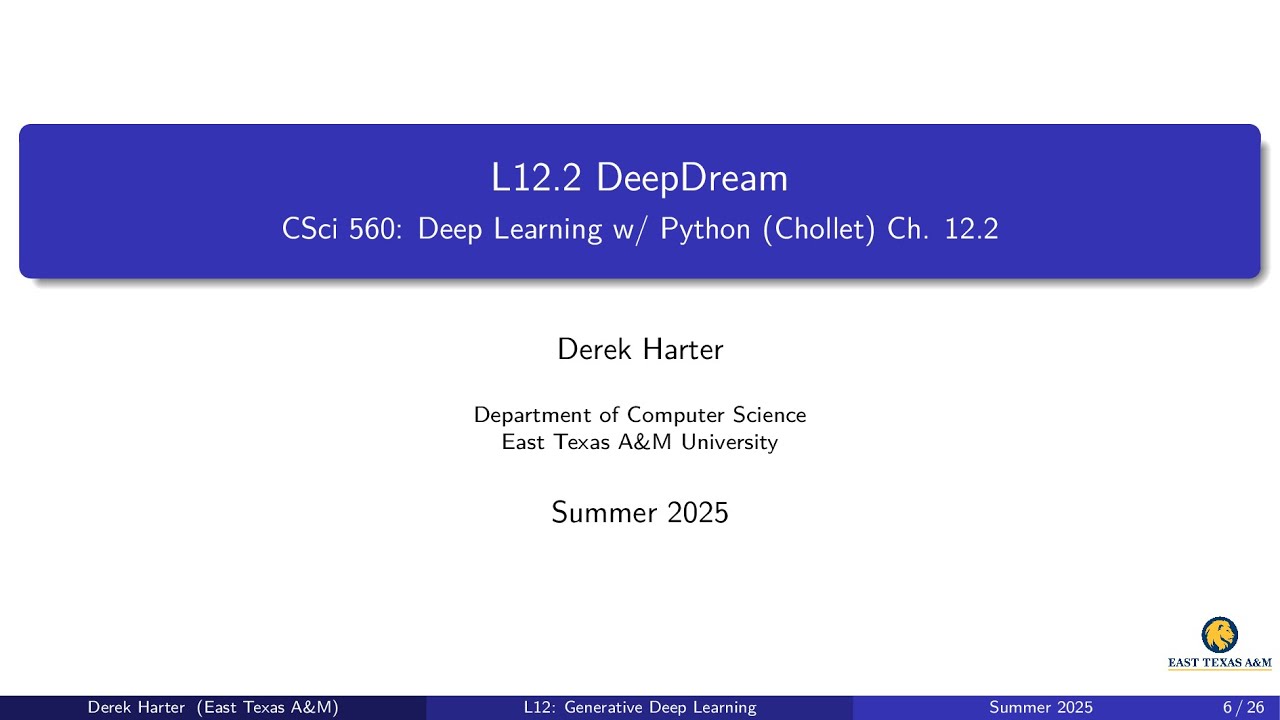 L12.2 DeepDream
CSci 560: Deep Learning w/ Python (Chollet) Ch. 12.2

Derek Harter

Department of Computer Science
East Texas A&M University

Summer 2025

EAST TEXAS A&M

Derek Harter (East Texas A&M) L12: Generative Deep Learning Summer 2025 6 / 26